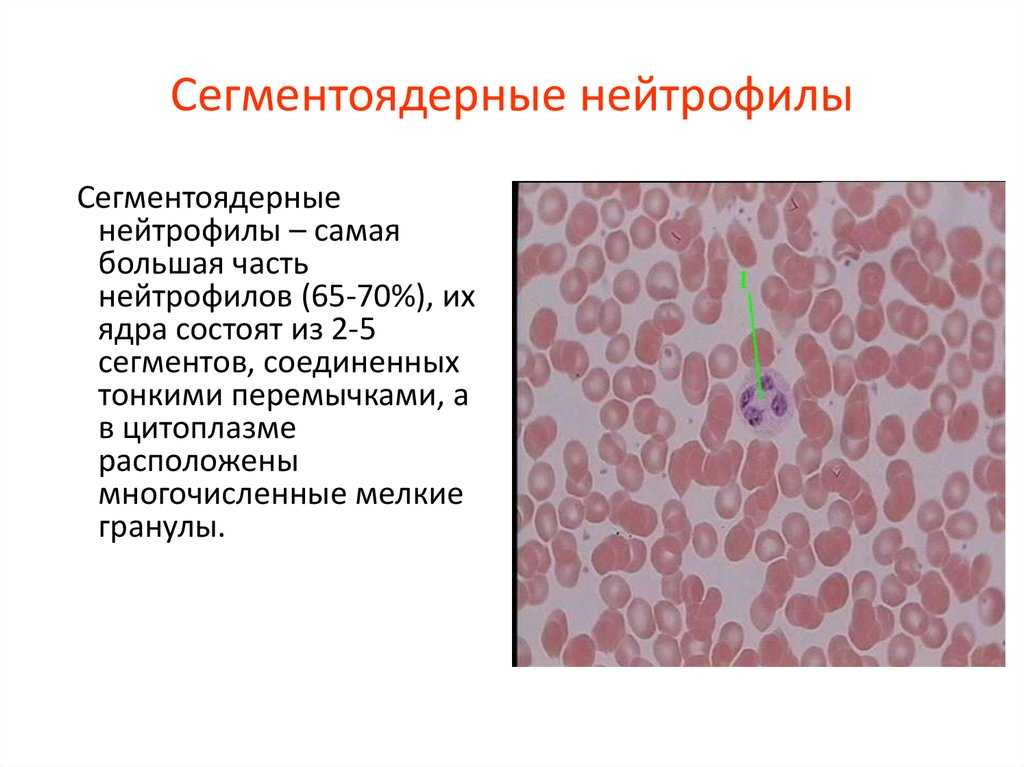 Сегментоядерные нейтрофилы

Сегментоядерные нейтрофилы – самая большая часть нейтрофилов (65-70%), их ядра состоят из 2-5 сегментов, соединенных тонкими перемычками, а в цитоплазме расположены многочисленные мелкие гранулы.